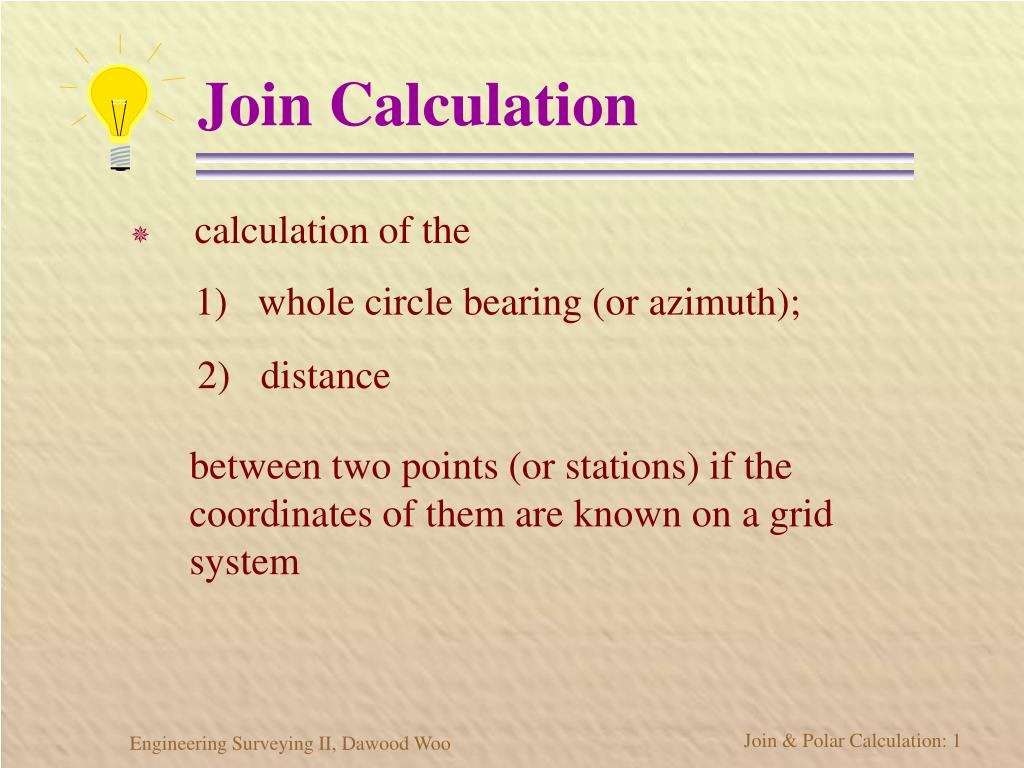 Join Calculation

calculation of the

1) whole circle bearing (or azimuth);

2) distance

between two points (or stations) if the coordinates of them are known on a grid system

Engineering Surveying II, Dawood Woo

Join & Polar Calculation: 1